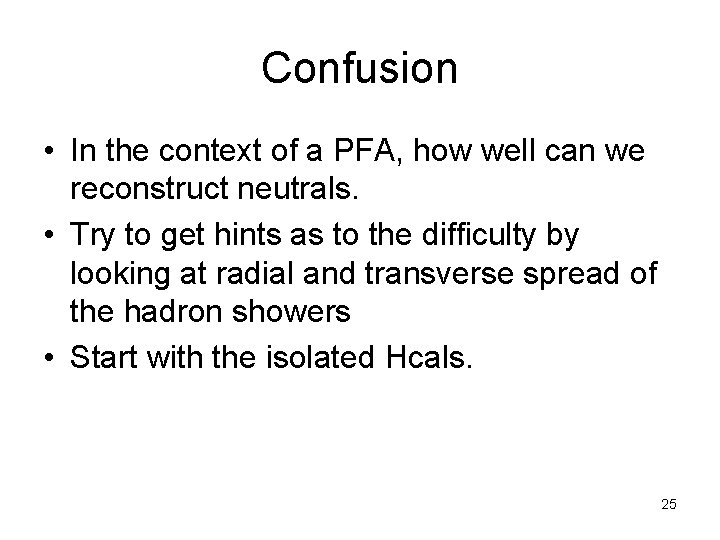 Confusion

• In the context of a PFA, how well can we reconstruct neutrals.
• Try to get hints as to the difficulty by looking at radial and transverse spread of the hadron showers
• Start with the isolated Hcals.

25